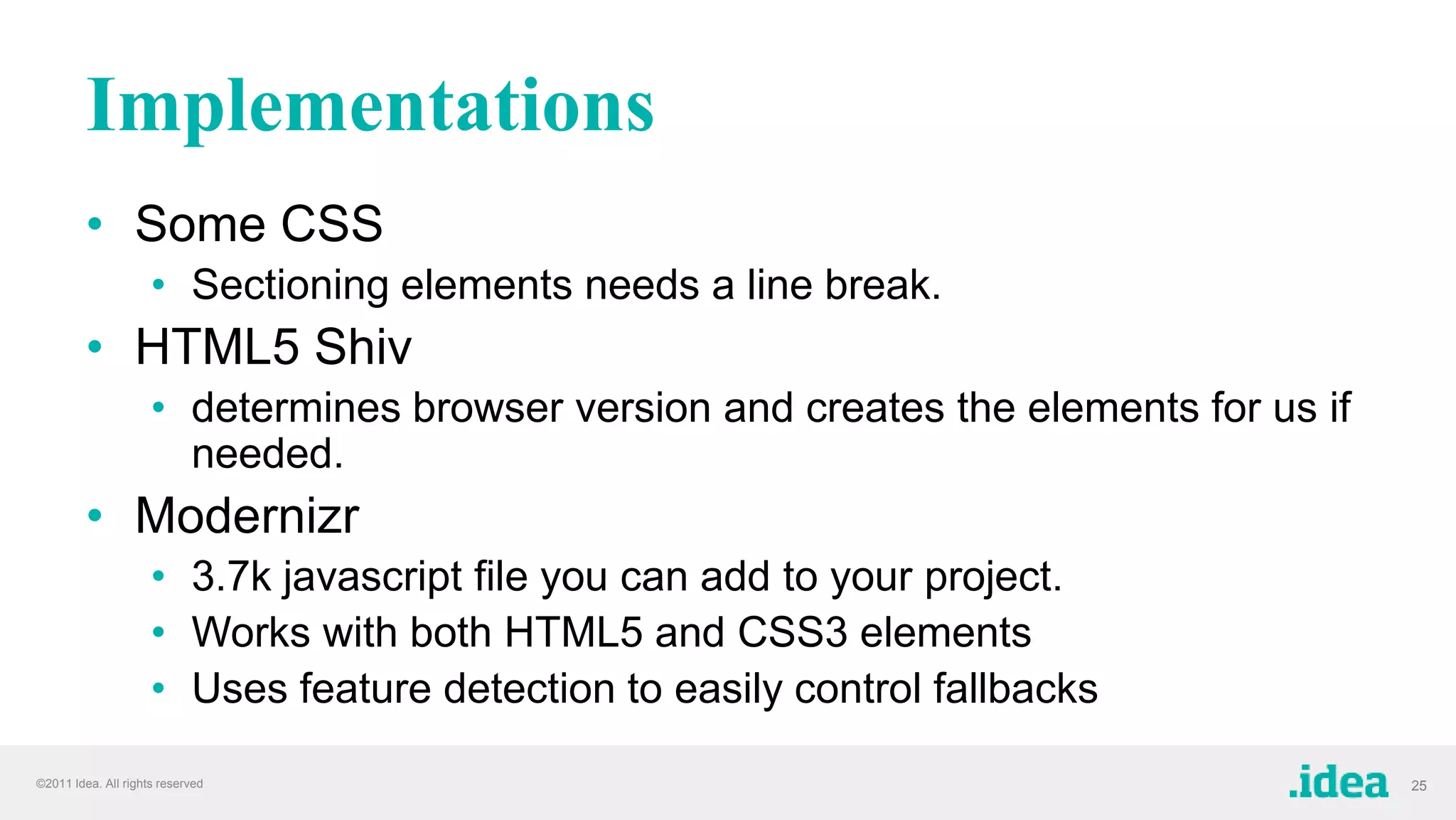 Implementations

• Some CSS
  • Sectioning elements needs a line break.
• HTML5 Shiv
  • determines browser version and creates the elements for us if needed.
• Modernizr
  • 3.7k javascript file you can add to your project.
  • Works with both HTML5 and CSS3 elements
  • Uses feature detection to easily control fallbacks

©2011 Idea. All rights reserved

.idea

25